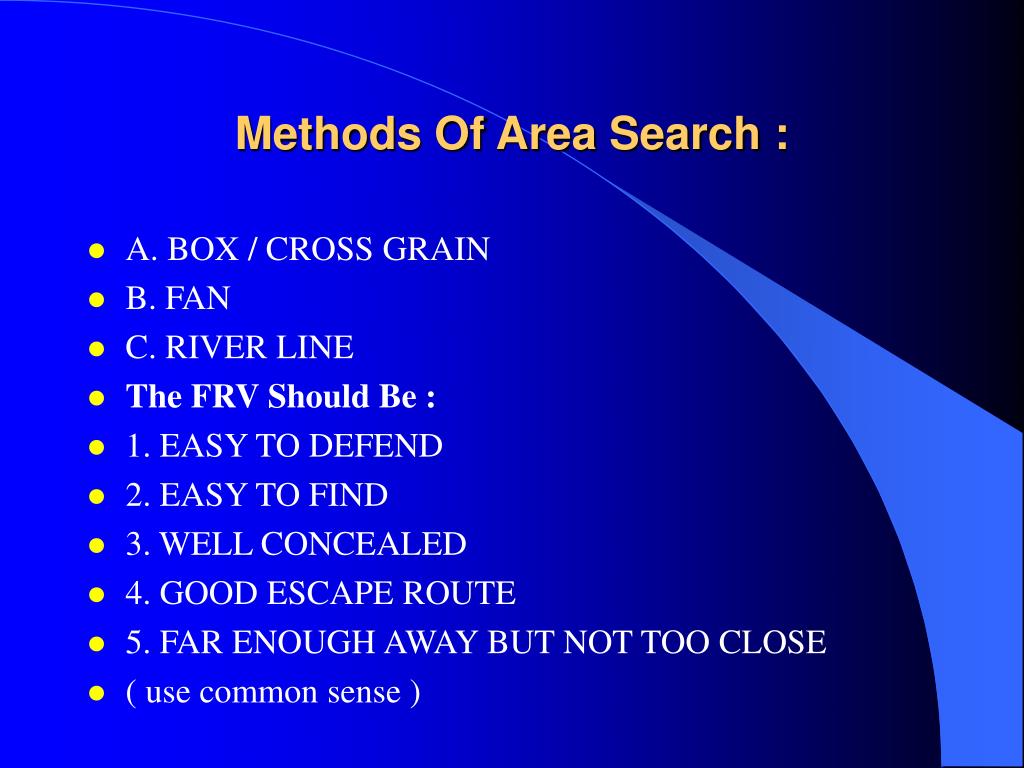 Methods Of Area Search :

- A. BOX / CROSS GRAIN
- B. FAN
- C. RIVER LINE
- The FRV Should Be :
- 1. EASY TO DEFEND
- 2. EASY TO FIND
- 3. WELL CONCEALED
- 4. GOOD ESCAPE ROUTE
- 5. FAR ENOUGH AWAY BUT NOT TOO CLOSE
- ( use common sense )